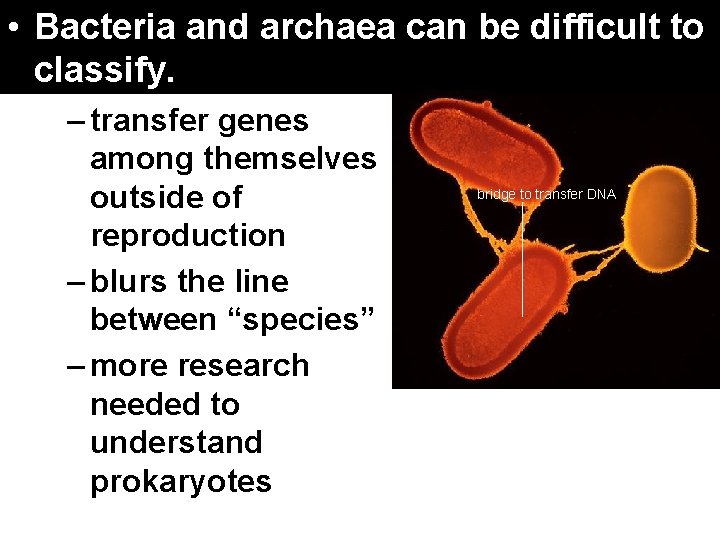 • Bacteria and archaea can be difficult to classify.

– transfer genes among themselves outside of reproduction

– blurs the line between “species”

– more research needed to understand prokaryotes

bridge to transfer DNA